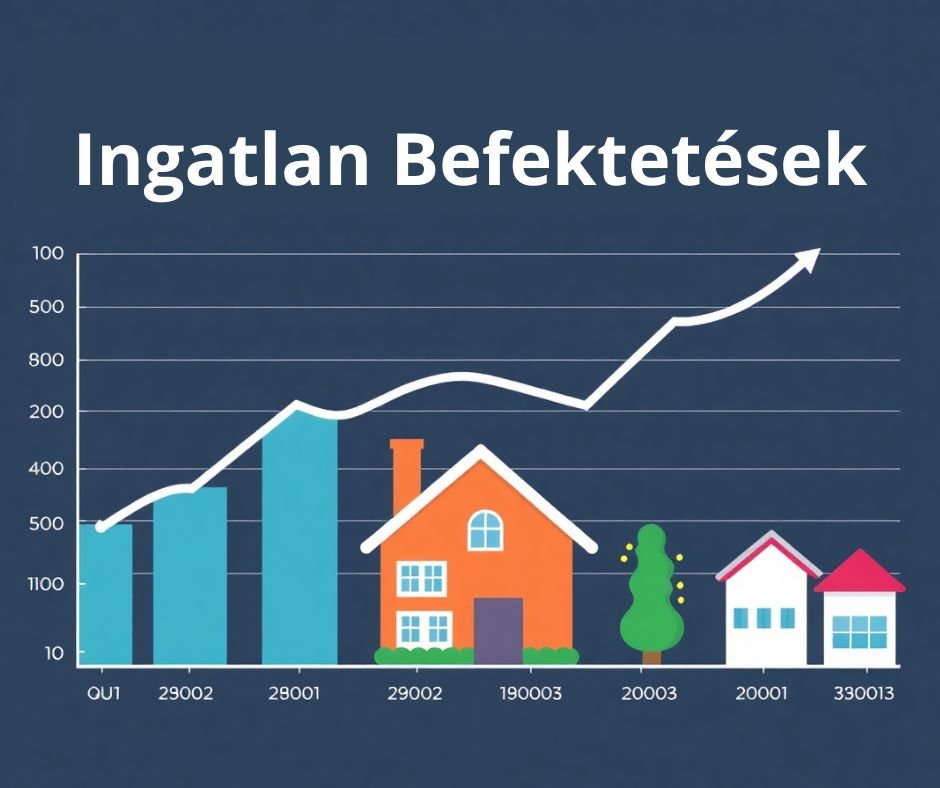 Ingatlan Befektetések

100
500
800
200
400
500
1100
10

QU1
29002
28001
29002
190003
20003
20001
330013